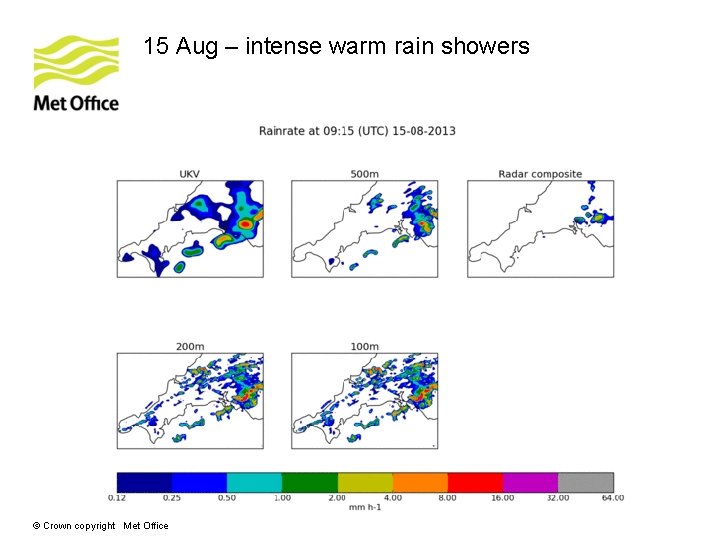 Met Office

15 Aug – intense warm rain showers

Rainrate at 09:15 (UTC) 15-08-2013

UKV

500m

Radar composite

200m

100m

0.12 0.25 0.50 1.00 2.00 4.00 8.00 16.00 32.00 64.00
mm h-1

© Crown copyright Met Office